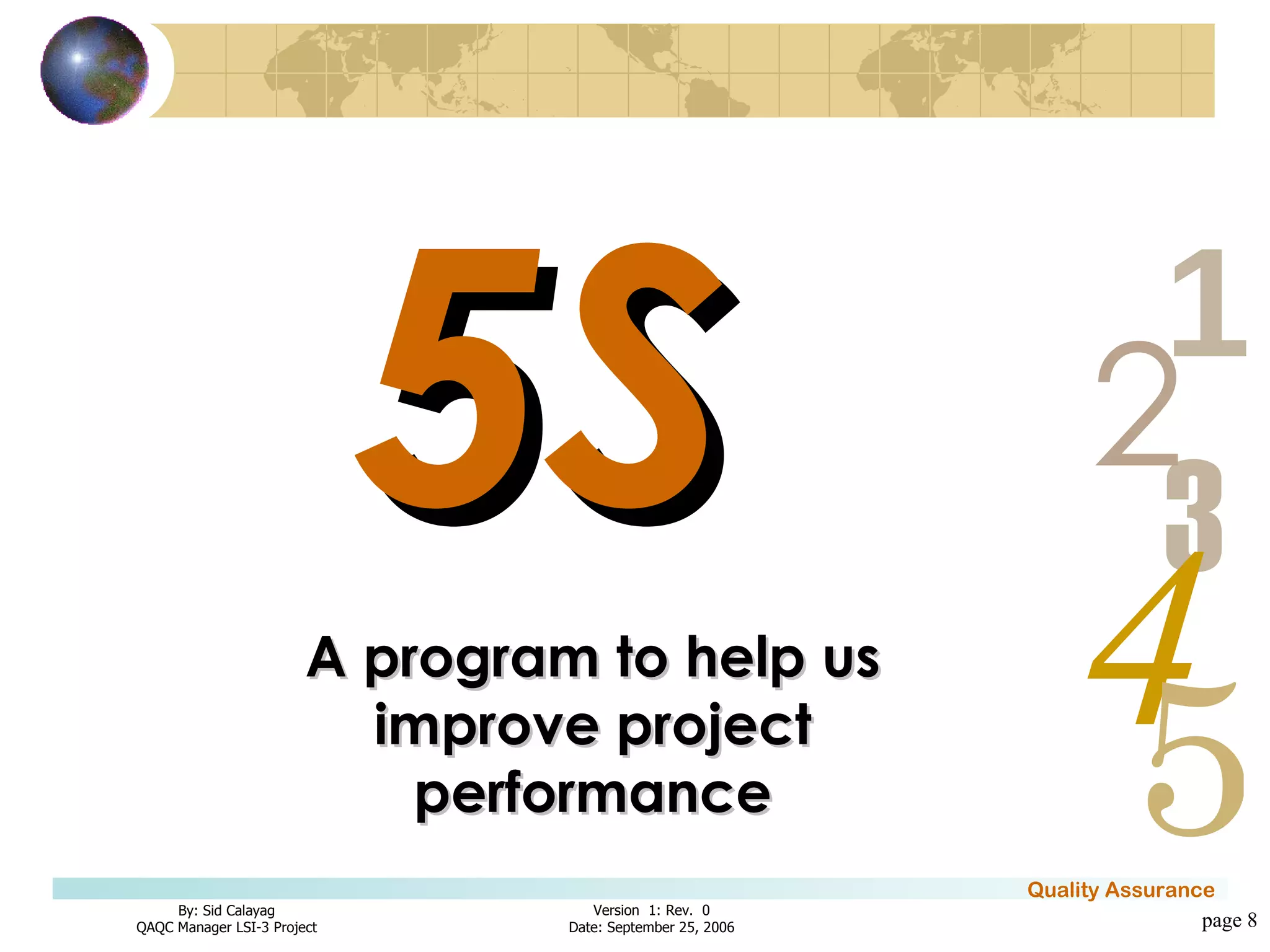 5S

1
2
3
4
5

A program to help us improve project performance

Quality Assurance

By: Sid Calayag
QAQC Manager LSI-3 Project

Version 1: Rev. 0
Date: September 25, 2006

page 8